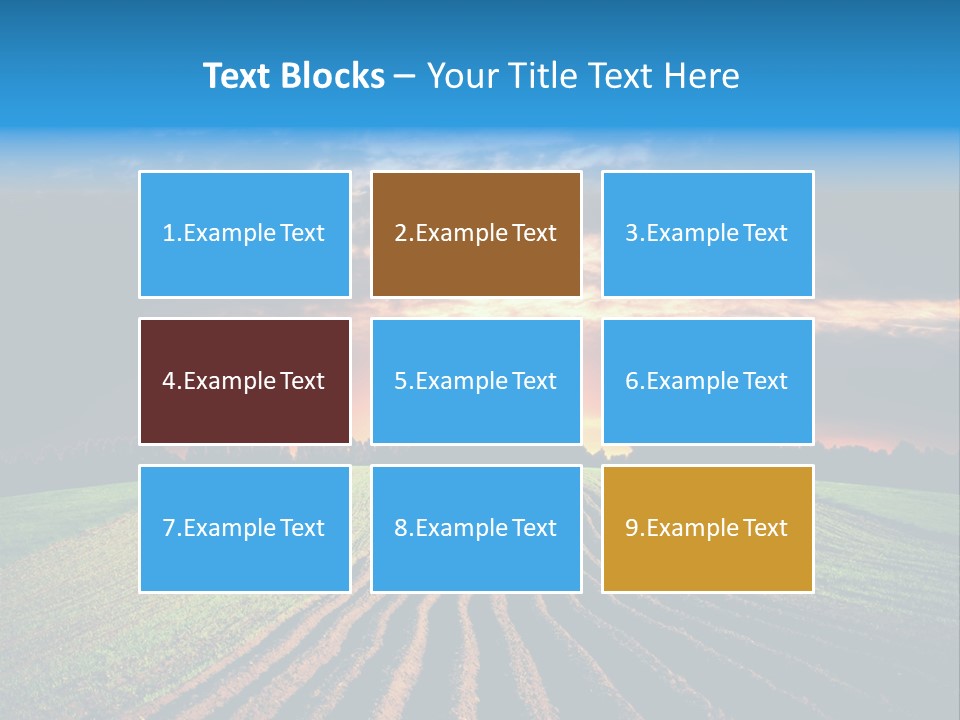 Text Blocks – Your Title Text Here

1.Example Text

2.Example Text

3.Example Text

4.Example Text

5.Example Text

6.Example Text

7.Example Text

8.Example Text

9.Example Text